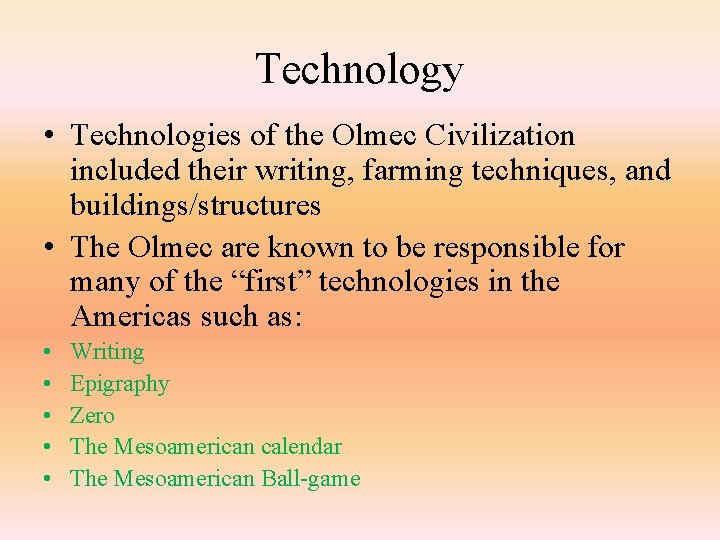 Technology

• Technologies of the Olmec Civilization included their writing, farming techniques, and buildings/structures

• The Olmec are known to be responsible for many of the “first” technologies in the Americas such as:

• Writing
• Epigraphy
• Zero
• The Mesoamerican calendar
• The Mesoamerican Ball-game